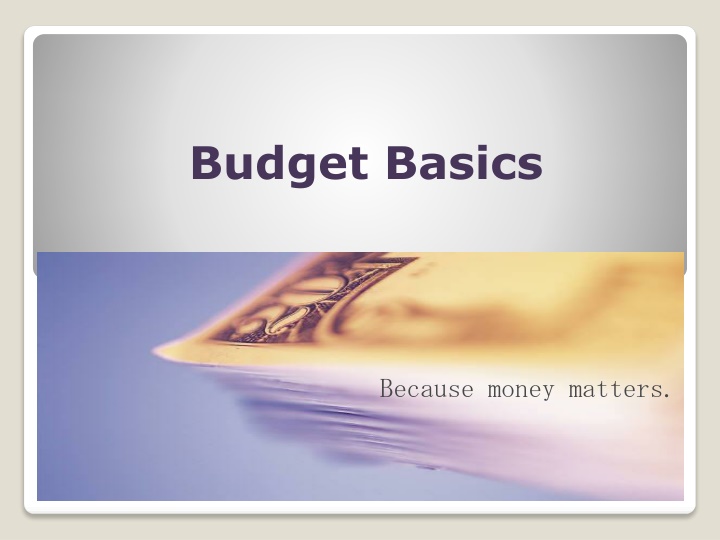 Budget Basics

Because money matters.